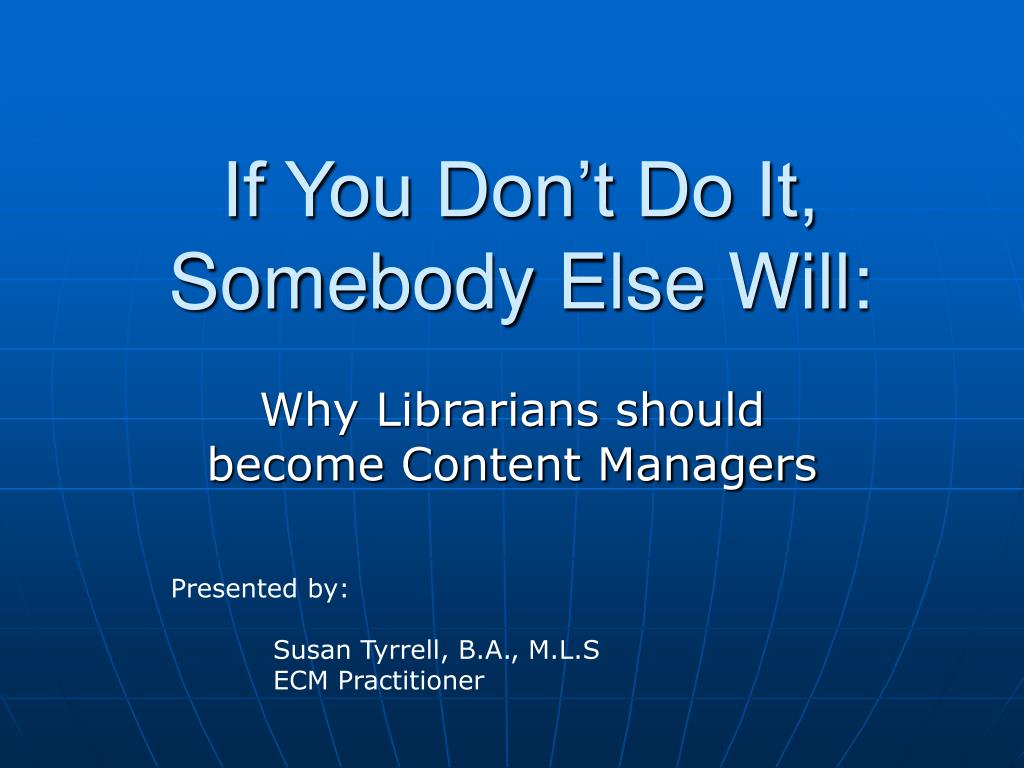 If You Don’t Do It, Somebody Else Will:

Why Librarians should become Content Managers

Presented by:

Susan Tyrrell, B.A., M.L.S
ECM Practitioner